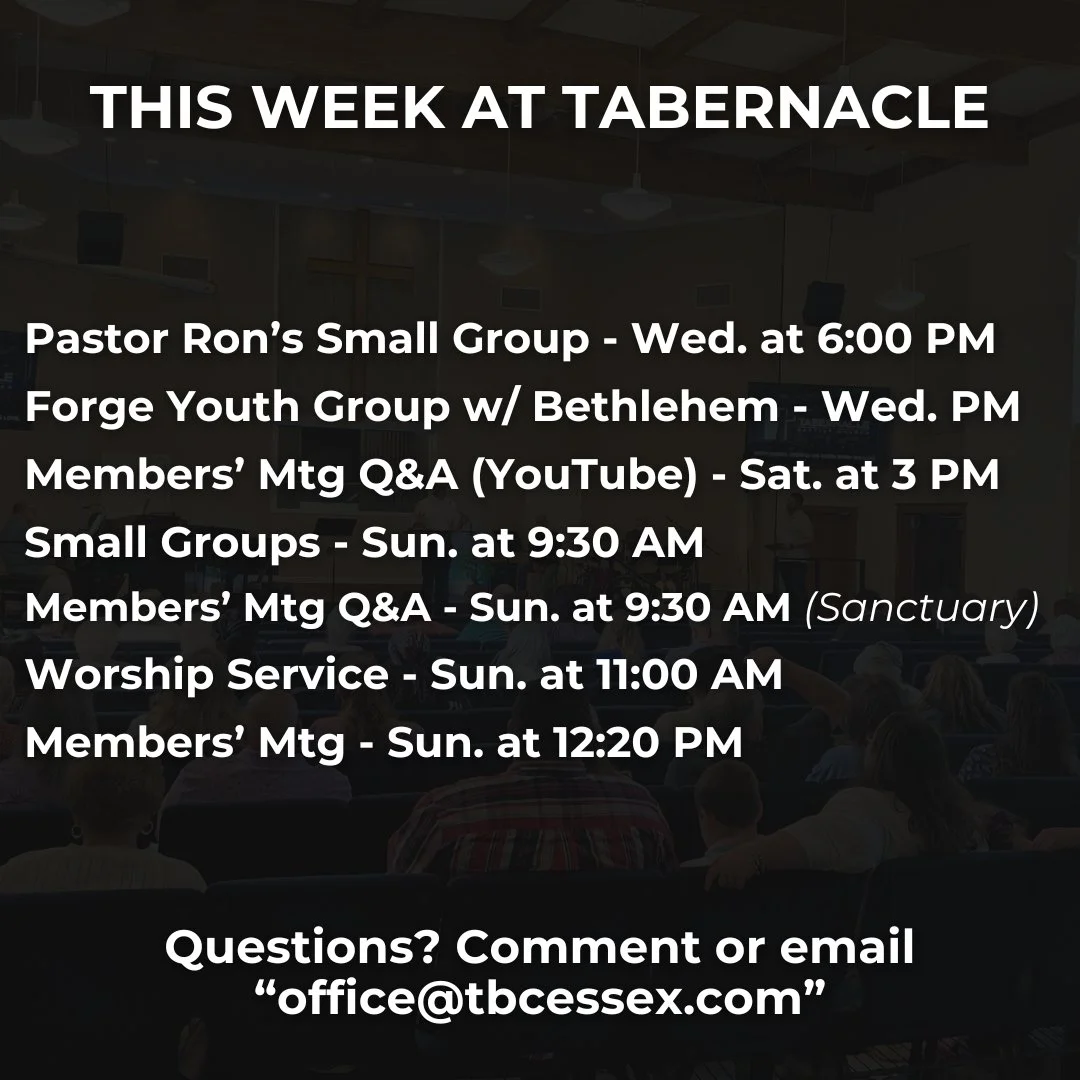 THIS WEEK AT TABERNACLE

Pastor Ron’s Small Group - Wed. at 6:00 PM
Forge Youth Group w/ Bethlehem - Wed. PM
Members’ Mtg Q&A (YouTube) - Sat. at 3 PM
Small Groups - Sun. at 9:30 AM
Members’ Mtg Q&A - Sun. at 9:30 AM (Sanctuary)
Worship Service - Sun. at 11:00 AM
Members’ Mtg - Sun. at 12:20 PM

Questions? Comment or email “office@tbcessex.com”